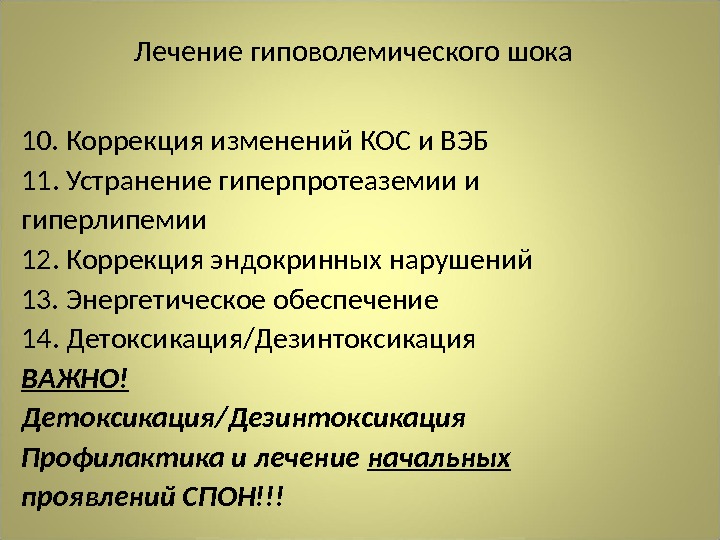 Лечение гиповолемического шока

10. Коррекция изменений КОС и ВЭБ
11. Устранение гиперпротеаземии и гиперлипемии
12. Коррекция эндокринных нарушений
13. Энергетическое обеспечение
14. Детоксикация/Дезинтоксикация
ВАЖНО!
Детоксикация/Дезинтоксикация
Профилактика и лечение начальных проявлений СПОН!!!